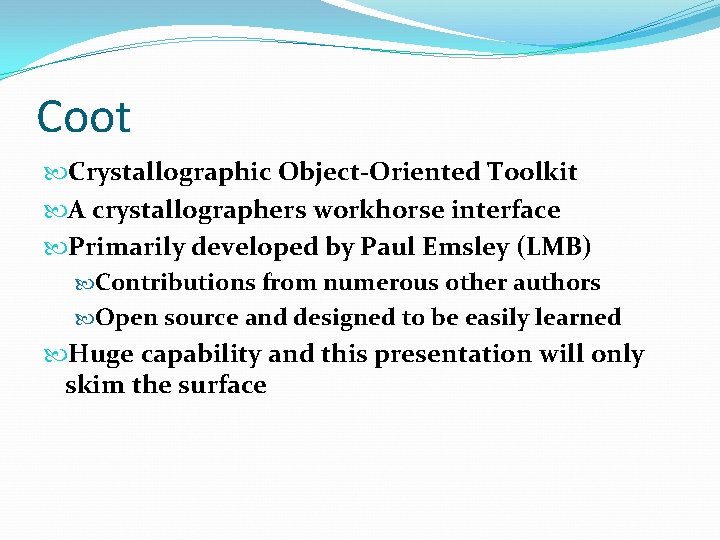 Coot

Crystallographic Object-Oriented Toolkit

A crystallographers workhorse interface

Primarily developed by Paul Emsley (LMB)

Contributions from numerous other authors

Open source and designed to be easily learned

Huge capability and this presentation will only skim the surface